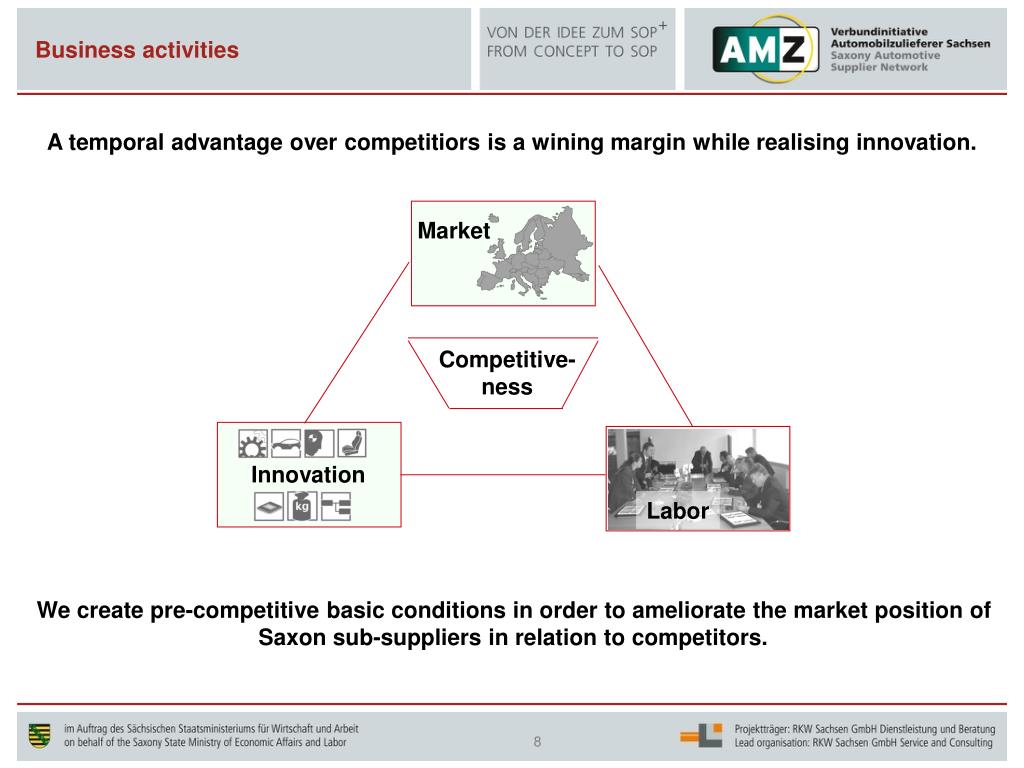 Business activities

VON DER IDEE ZUM SOP+
FROM CONCEPT TO SOP

AMZ
Verbundinitiative
Automobilzulieferer Sachsen
Saxony Automotive
Supplier Network

A temporal advantage over competitiors is a wining margin while realising innovation.

Market

Competitive-ness

Innovation

kg

Labor

We create pre-competitive basic conditions in order to ameliorate the market position of Saxon sub-suppliers in relation to competitors.

im Auftrag des Sächsischen Staatsministeriums für Wirtschaft und Arbeit
on behalf of the Saxony State Ministry of Economic Affairs and Labor

8

Projektträger: RKW Sachsen GmbH Dienstleistung und Beratung
Lead organisation: RKW Sachsen GmbH Service and Consulting